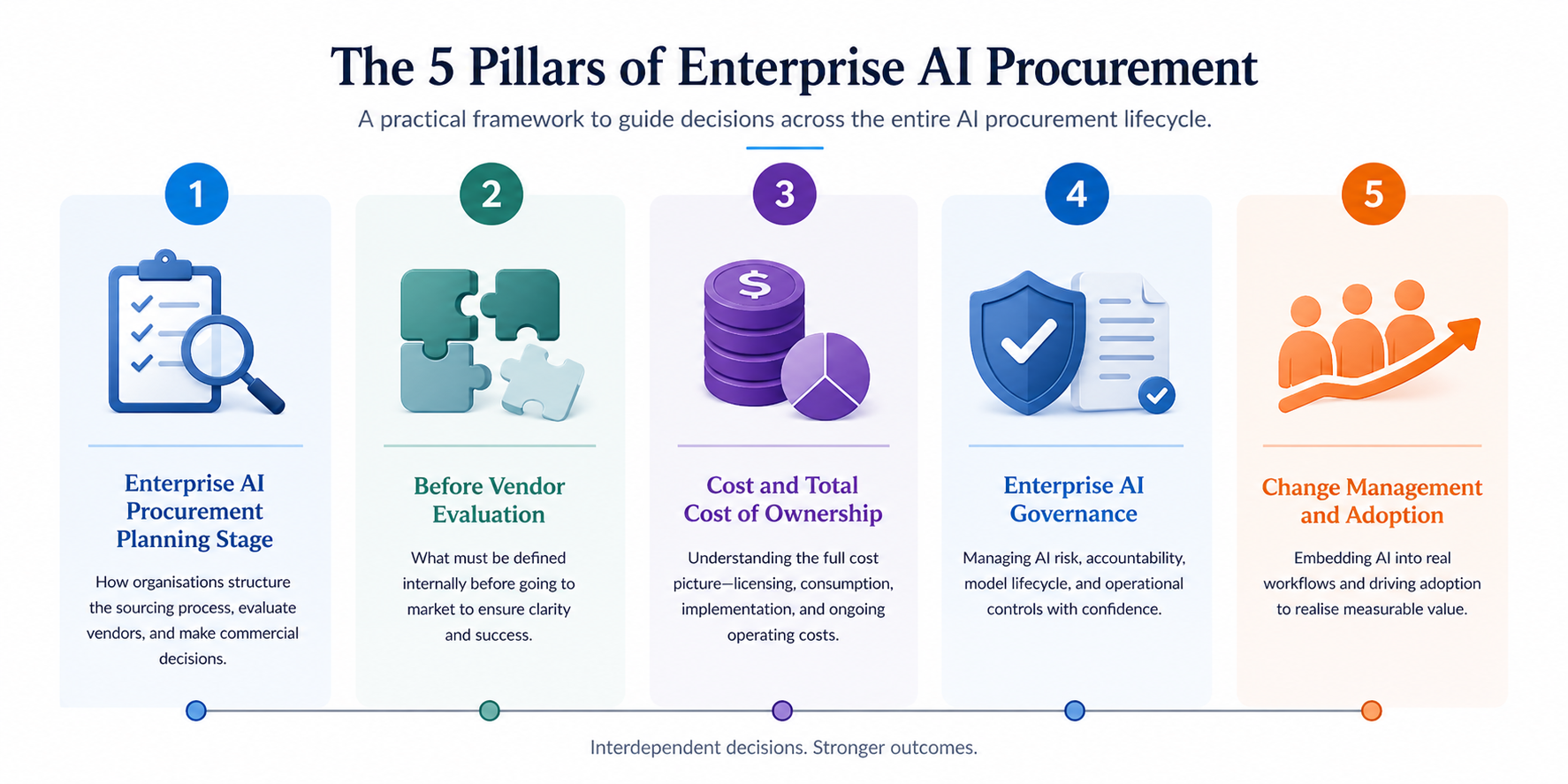 The 5 Pillars of Enterprise AI Procurement

A practical framework to guide decisions across the entire AI procurement lifecycle.

1

Enterprise AI Procurement Planning Stage

How organisations structure the sourcing process, evaluate vendors, and make commercial decisions.

2

Before Vendor Evaluation

What must be defined internally before going to market to ensure clarity and success.

3

$

Cost and Total Cost of Ownership

Understanding the full cost picture—licensing, consumption, implementation, and ongoing operating costs.

4

Enterprise AI Governance

Managing AI risk, accountability, model lifecycle, and operational controls with confidence.

5

Change Management and Adoption

Embedding AI into real workflows and driving adoption to realise measurable value.

Interdependent decisions. Stronger outcomes.